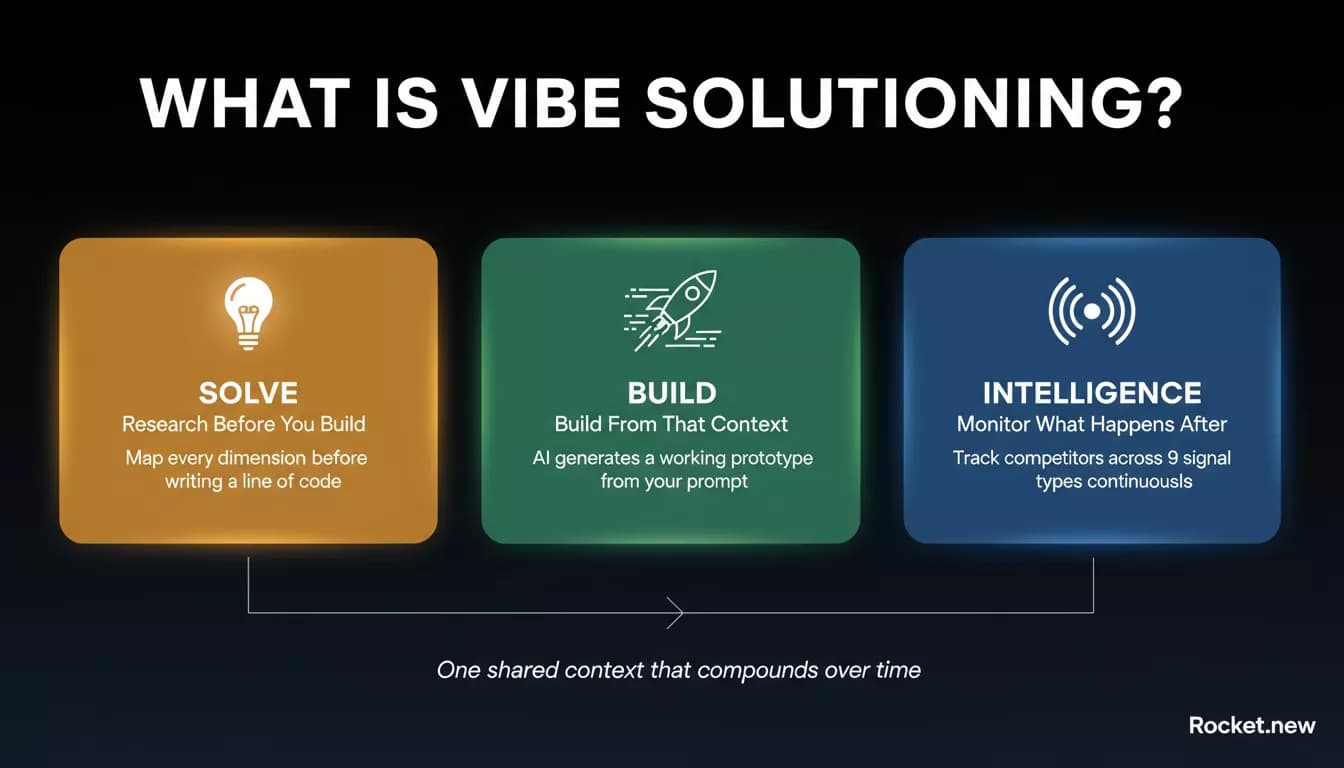 WHAT IS VIBE SOLUTIONING?

SOLVE
Research Before You Build
Map every dimension before writing a line of code

BUILD
Build From That Context
AI generates a working prototype from your prompt

INTELLIGENCE
Monitor What Happens After
Track competitors across 9 signal types continuousls

One shared context that compounds over time

Rocket.new